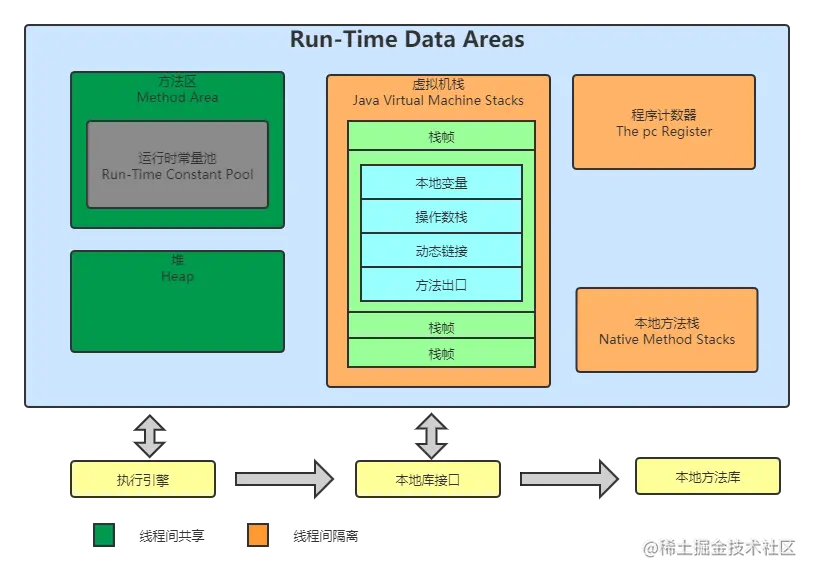 Run-Time Data Areas

方法区
Method Area

运行时常量池
Run-Time Constant Pool

堆
Heap

虚拟机栈
Java Virtual Machine Stacks

栈帧

本地变量

操作数栈

动态链接

方法出口

栈帧

栈帧

程序计数器
The pc Register

本地方法栈
Native Method Stacks

执行引擎

本地库接口

本地方法库

线程间共享

线程间隔离

@稀土掘金技术社区